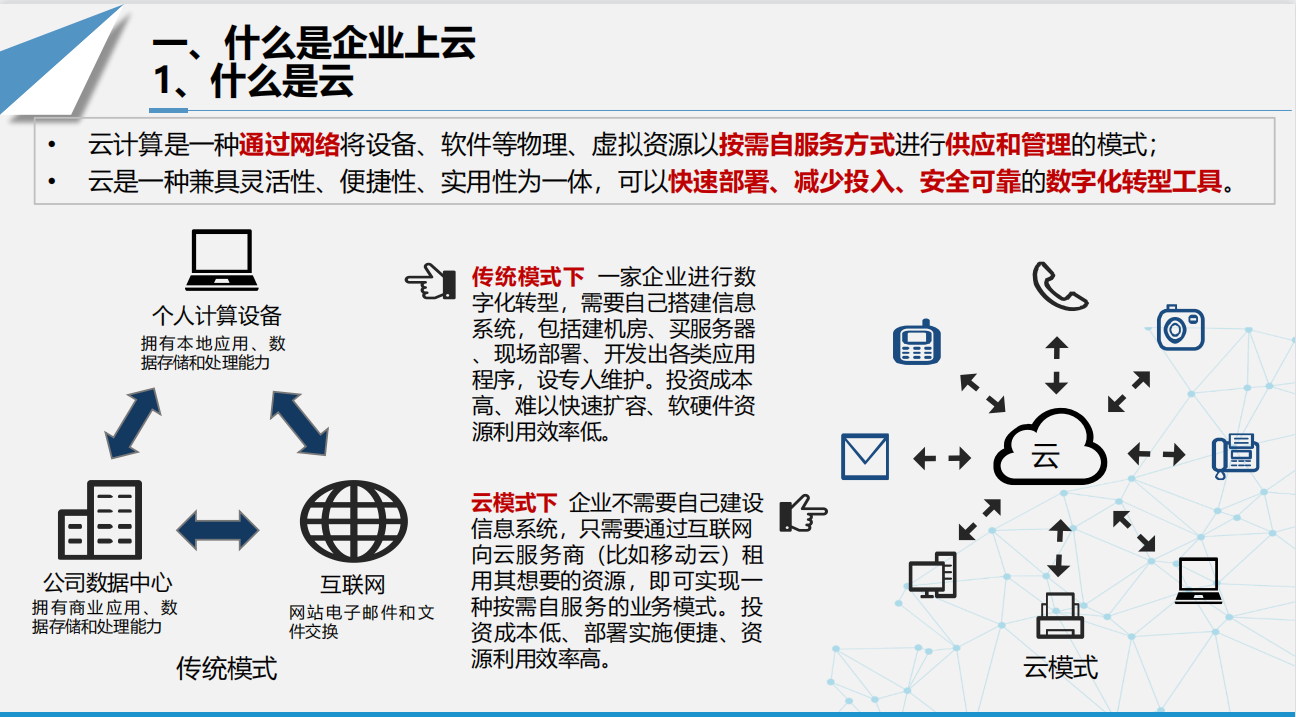 一、什么是企业上云
1、什么是云

• 云计算是一种通过网络将设备、软件等物理、虚拟资源以按需自服务方式进行供应和管理的模式；
• 云是一种兼具灵活性、便捷性、实用性为一体，可以快速部署、减少投入、安全可靠的数字化转型工具。

个人计算设备
拥有本地应用、数据存储和处理能力

公司数据中心
拥有商业应用、数据存储和处理能力

互联网
网站电子邮件和文件交换

传统模式

传统模式下 一家企业进行数字化转型，需要自己搭建信息系统，包括建机房、买服务器、现场部署、开发出各类应用程序，设专人维护。投资成本高、难以快速扩容、软硬件资源利用效率低。

云模式下 企业不需要自己建设信息系统，只需要通过互联网向云服务商（比如移动云）租用其想要的资源，即可实现一种按需自服务的业务模式。投资成本低、部署实施便捷、资源利用效率高。

云

云模式